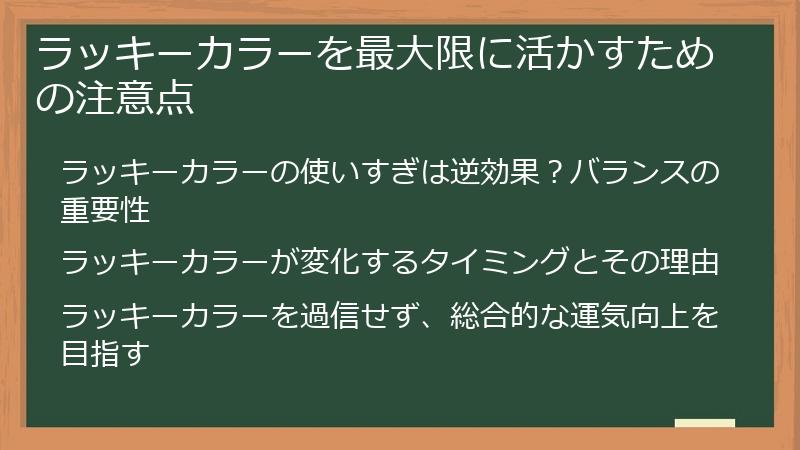 ラッキーカラーを最大限に活かすための注意点

ラッキーカラーの使いすぎは逆効果？バランスの重要性

ラッキーカラーが変化するタイミングとその理由

ラッキーカラーを過信せず、総合的な運気向上を目指す